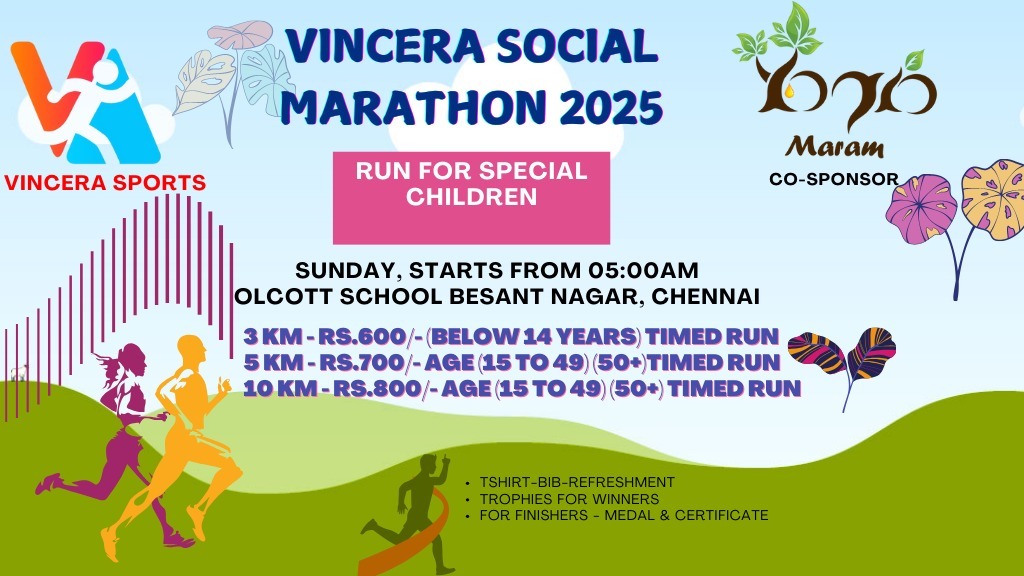 VINCERA SPORTS

VINCERA SOCIAL MARATHON 2025

மரம்
Maram
CO-SPONSOR

RUN FOR SPECIAL CHILDREN

SUNDAY, STARTS FROM 05:00AM
OLCOTT SCHOOL BESANT NAGAR, CHENNAI

3 KM - RS.600/- (BELOW 14 YEARS) TIMED RUN
5 KM - RS.700/- AGE (15 TO 49) (50+)TIMED RUN
10 KM - RS.800/- AGE (15 TO 49) (50+) TIMED RUN

• TSHIRT-BIB-REFRESHMENT
• TROPHIES FOR WINNERS
• FOR FINISHERS - MEDAL & CERTIFICATE